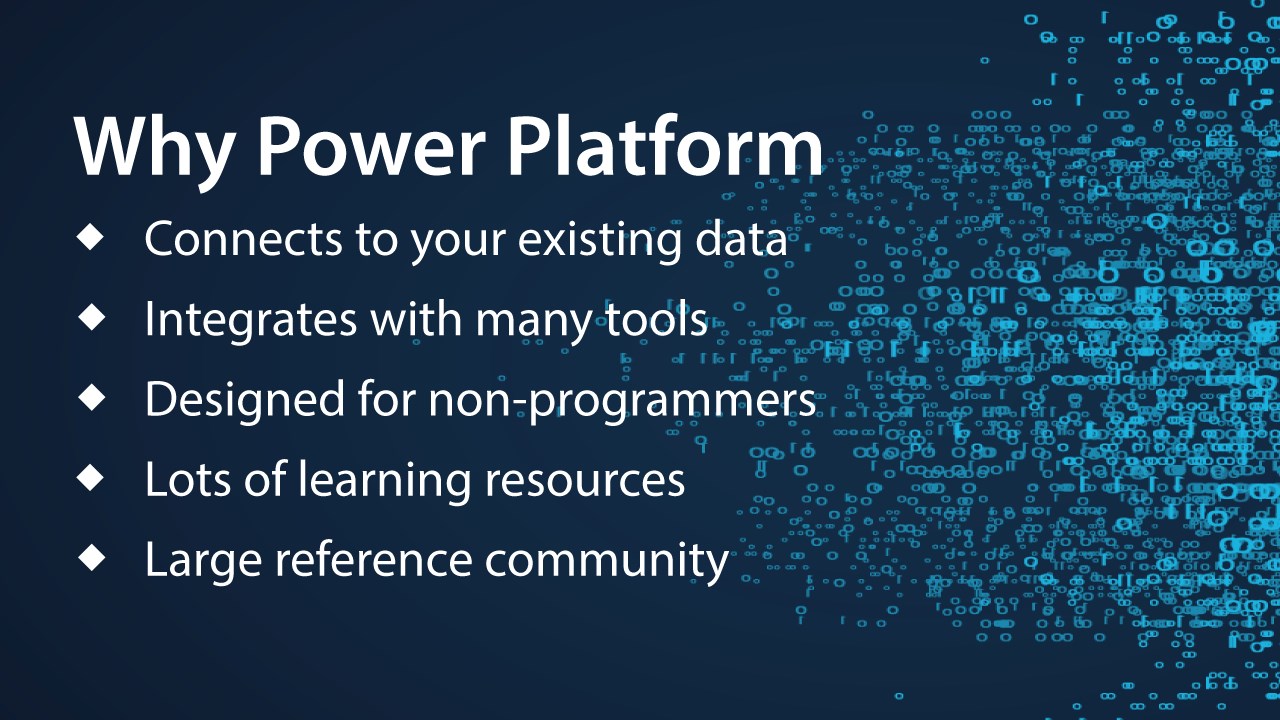 Why Power Platform

◆ Connects to your existing data
◆ Integrates with many tools
◆ Designed for non-programmers
◆ Lots of learning resources
◆ Large reference community